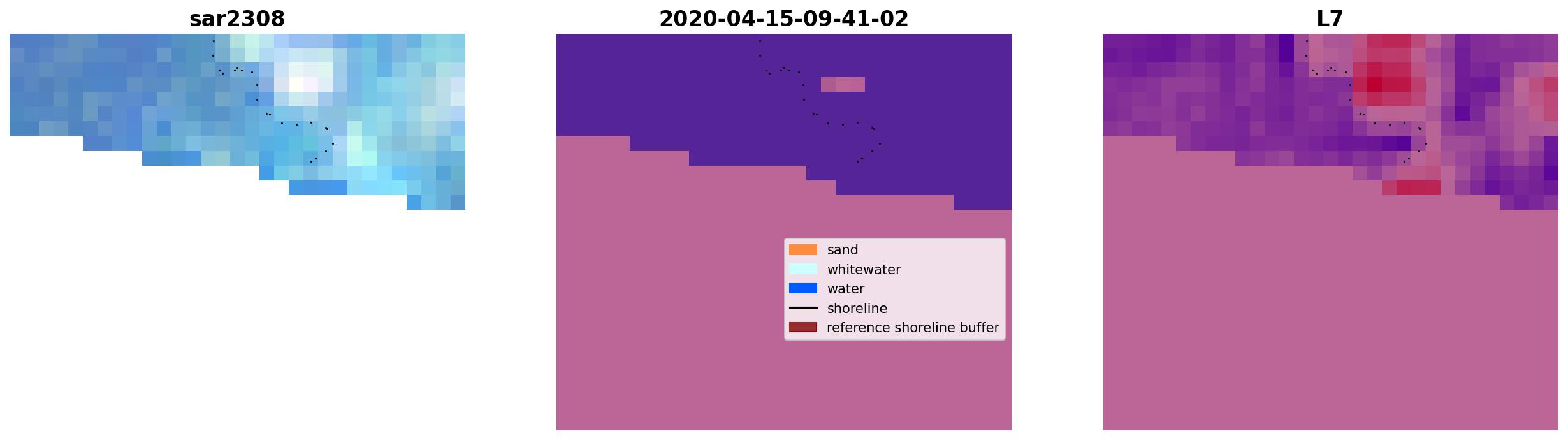 sar2308

2020-04-15-09-41-02

sand
whitewater
water
shoreline
reference shoreline buffer

L7